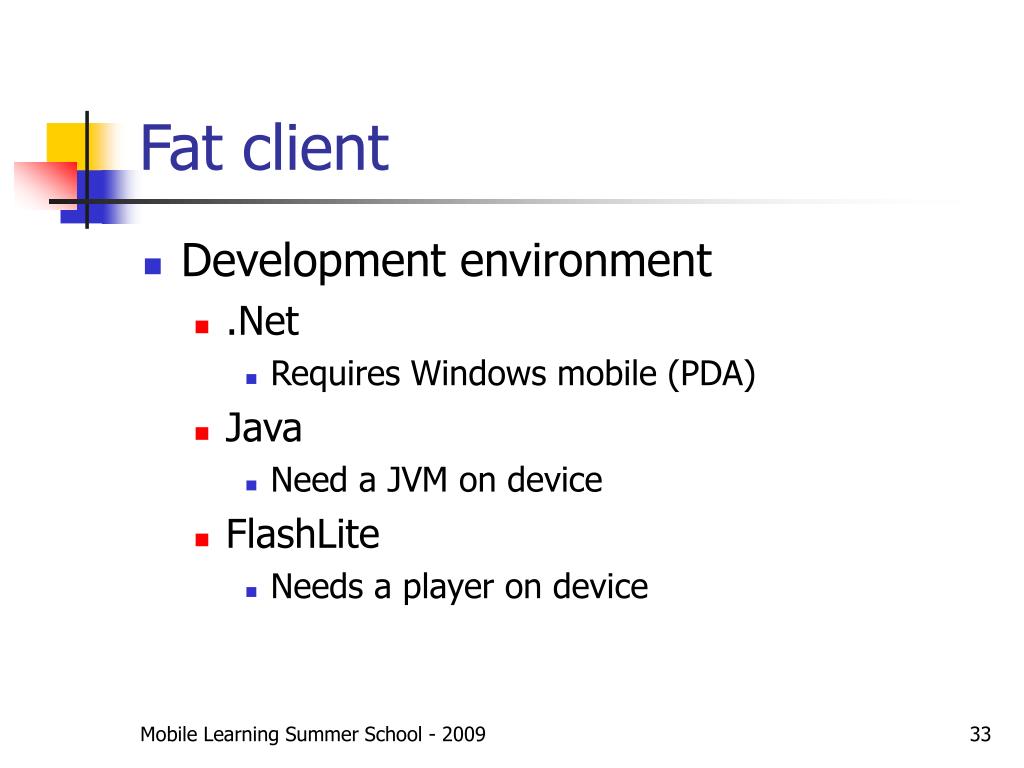 Fat client

- Development environment
  - .Net
    - Requires Windows mobile (PDA)
  - Java
    - Need a JVM on device
  - FlashLite
    - Needs a player on device

Mobile Learning Summer School - 2009

33